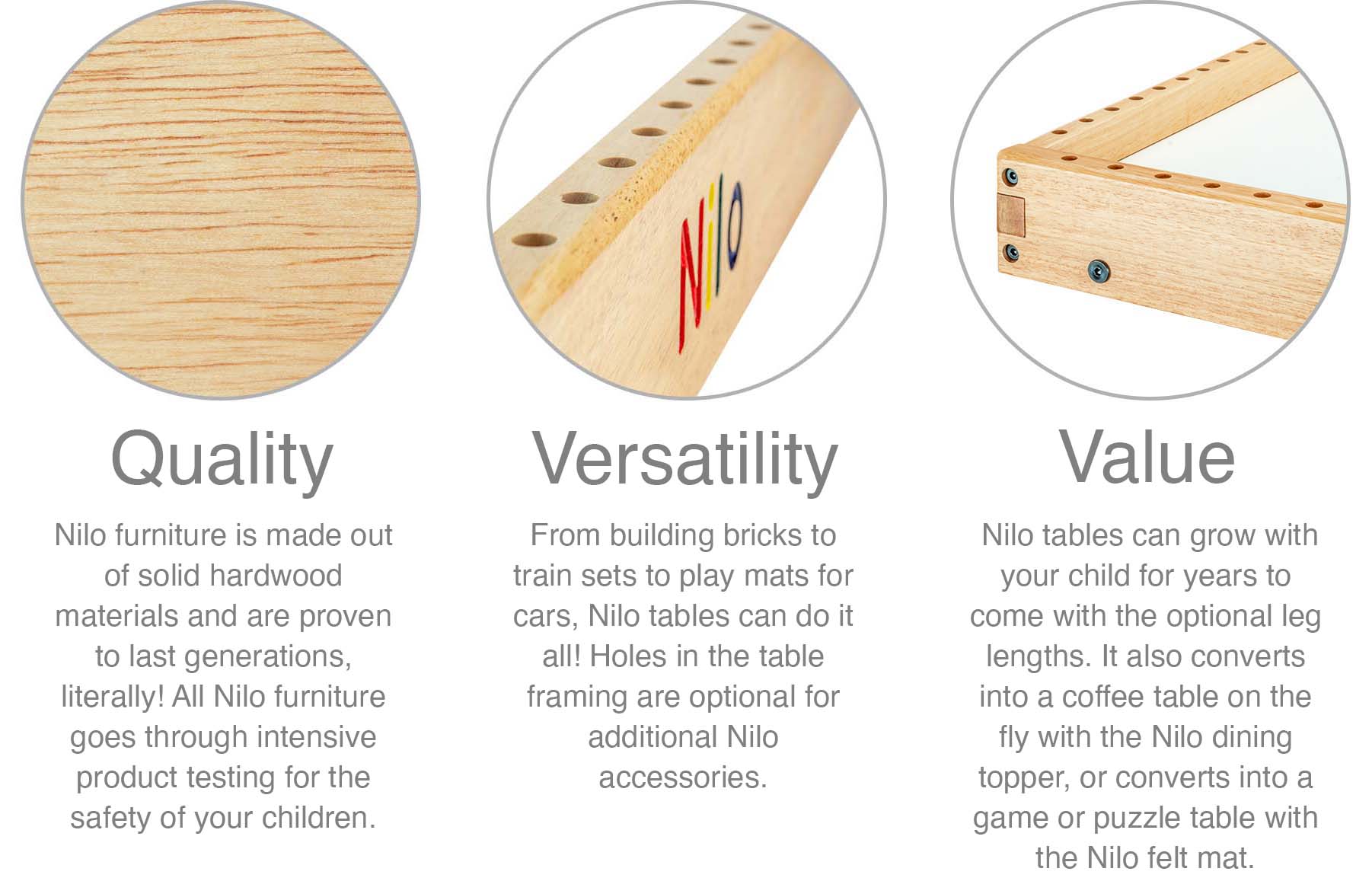 Nilo

Quality

Nilo furniture is made out of solid hardwood materials and are proven to last generations, literally! All Nilo furniture goes through intensive product testing for the safety of your children.

Versatility

From building bricks to train sets to play mats for cars, Nilo tables can do it all! Holes in the table framing are optional for additional Nilo accessories.

Value

Nilo tables can grow with your child for years to come with the optional leg lengths. It also converts into a coffee table on the fly with the Nilo dining topper, or converts into a game or puzzle table with the Nilo felt mat.